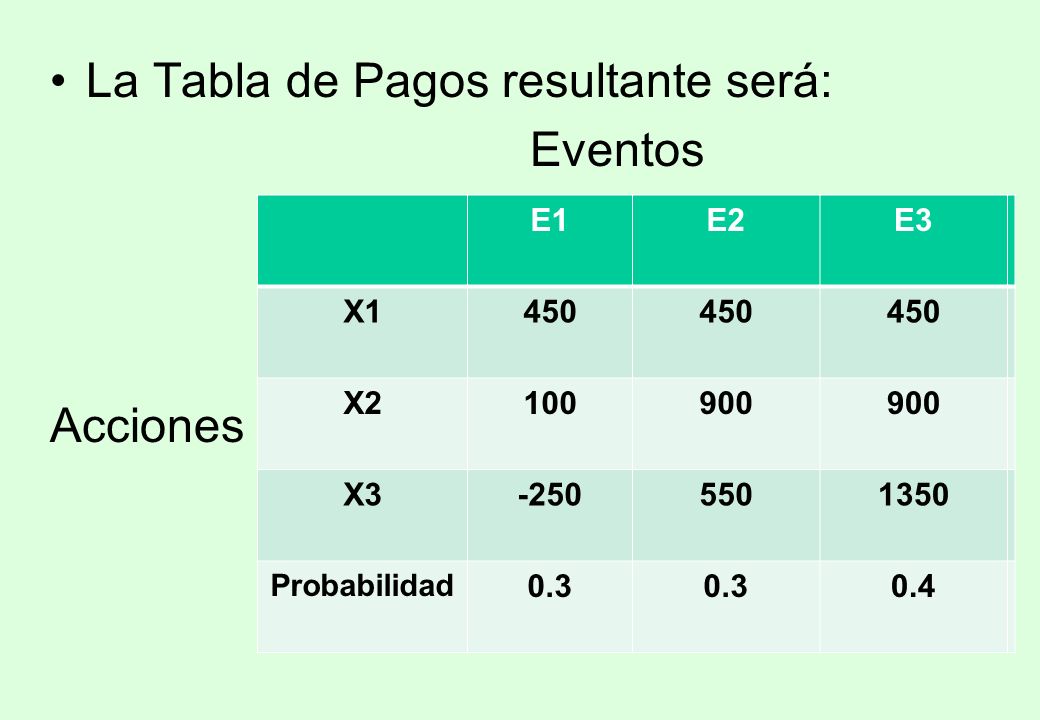 • La Tabla de Pagos resultante será:

Eventos

Acciones

| | E1 | E2 | E3 |
|---|---|---|---|
| X1 | 450 | 450 | 450 |
| X2 | 100 | 900 | 900 |
| X3 | -250 | 550 | 1350 |
| Probabilidad | 0.3 | 0.3 | 0.4 |